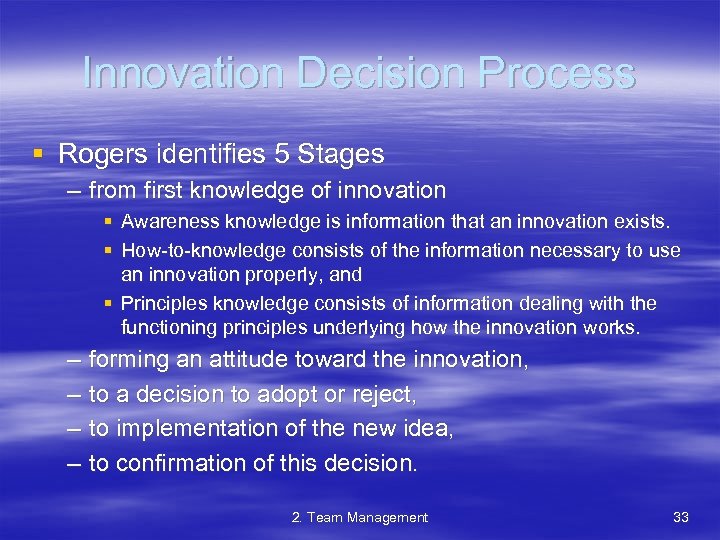 Innovation Decision Process

▪ Rogers identifies 5 Stages
– from first knowledge of innovation
▪ Awareness knowledge is information that an innovation exists.
▪ How-to-knowledge consists of the information necessary to use an innovation properly, and
▪ Principles knowledge consists of information dealing with the functioning principles underlying how the innovation works.
– forming an attitude toward the innovation,
– to a decision to adopt or reject,
– to implementation of the new idea,
– to confirmation of this decision.

2. Team Management

33